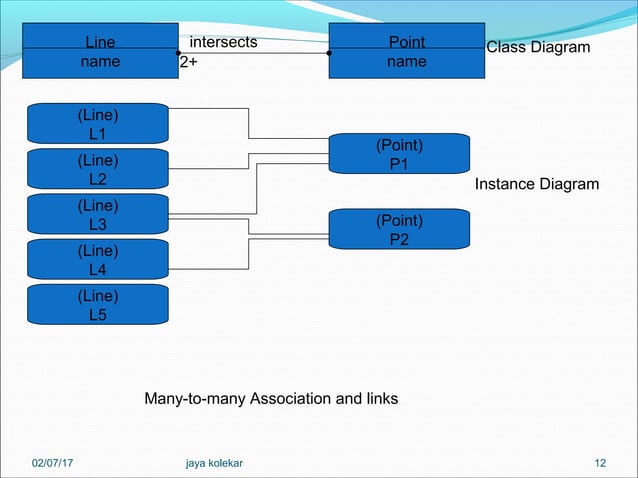 Line
name
intersects
2+
Point
name
Class Diagram

(Line)
L1
(Line)
L2
(Line)
L3
(Line)
L4
(Line)
L5

(Point)
P1
(Point)
P2

Instance Diagram

Many-to-many Association and links

02/07/17
jaya kolekar
12